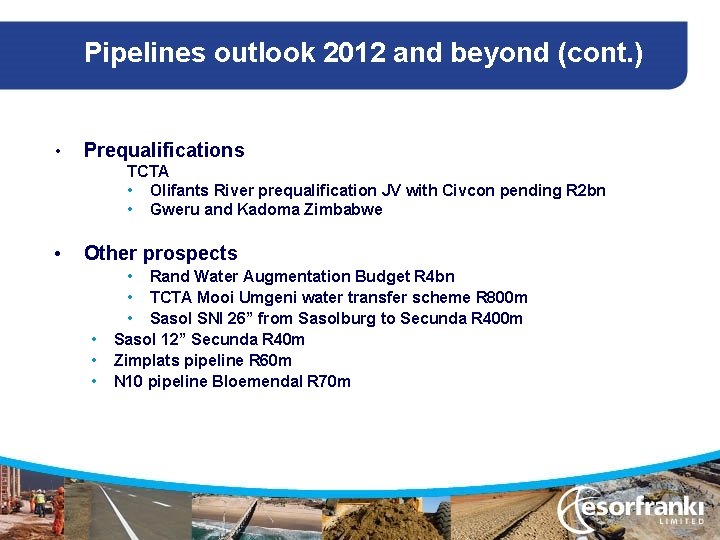 Pipelines outlook 2012 and beyond (cont.)

• Prequalifications
TCTA
• Olifants River prequalification JV with Civcon pending R2bn
• Gweru and Kadoma Zimbabwe

• Other prospects
• Rand Water Augmentation Budget R4bn
• TCTA Mooi Umgeni water transfer scheme R800m
• Sasol SNI 26” from Sasolburg to Secunda R400m
• Sasol 12” Secunda R40m
• Zimplats pipeline R60m
• N10 pipeline Bloemendal R70m

esorfranki
LIMITED